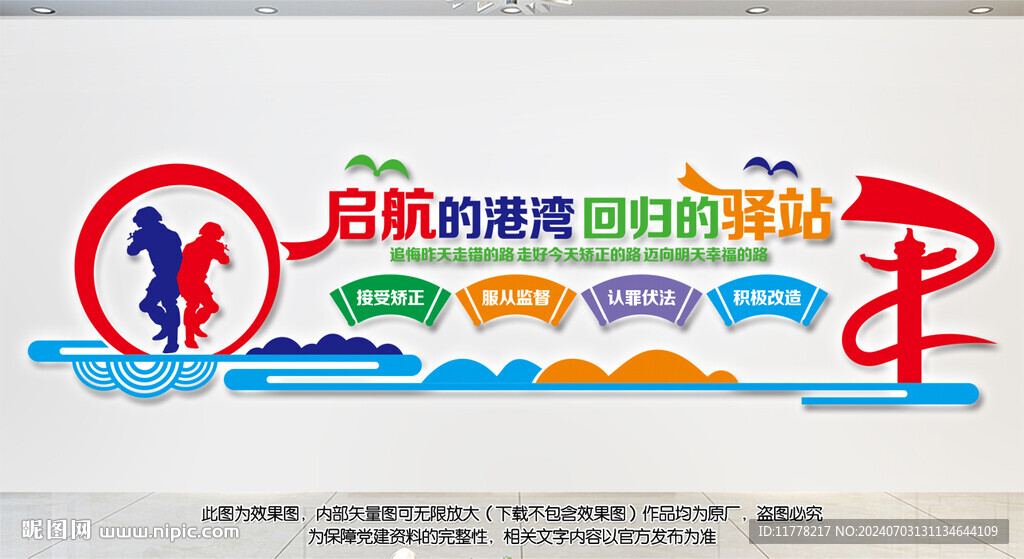 启航的港湾 回归的驿站
追悔昨天走错的路 走好今天矫正的路 迈向明天幸福的路

接受矫正
服从监督
认罪伏法
积极改造

此图为效果图，内部矢量图可无限放大（下载不包含效果图）作品均为原厂，盗图必究
为保障党建资料的完整性，相关文字内容以官方发布为准

昵图网 www.nipic.com
ID:11778217 NO:20240703131134644109